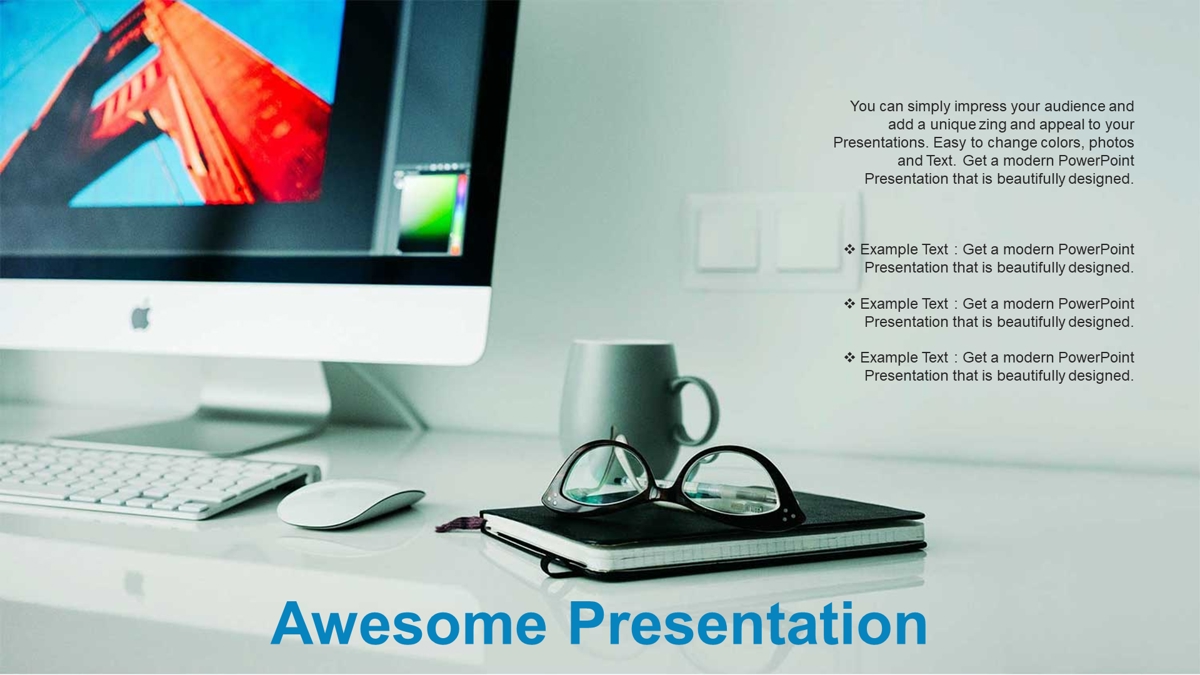 You can simply impress your audience and add a unique zing and appeal to your Presentations. Easy to change colors, photos and Text. Get a modern PowerPoint Presentation that is beautifully designed.

❖ Example Text : Get a modern PowerPoint Presentation that is beautifully designed.

❖ Example Text : Get a modern PowerPoint Presentation that is beautifully designed.

❖ Example Text : Get a modern PowerPoint Presentation that is beautifully designed.

Awesome Presentation